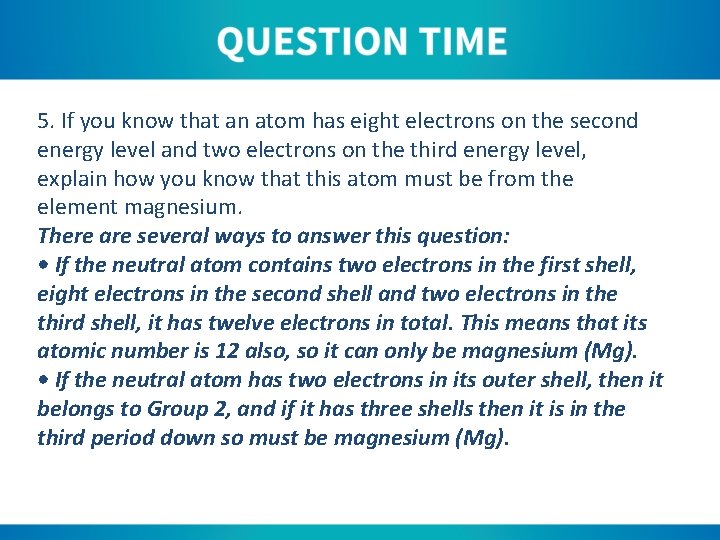 QUESTION TIME

5. If you know that an atom has eight electrons on the second energy level and two electrons on the third energy level, explain how you know that this atom must be from the element magnesium.

There are several ways to answer this question:
• If the neutral atom contains two electrons in the first shell, eight electrons in the second shell and two electrons in the third shell, it has twelve electrons in total. This means that its atomic number is 12 also, so it can only be magnesium (Mg).
• If the neutral atom has two electrons in its outer shell, then it belongs to Group 2, and if it has three shells then it is in the third period down so must be magnesium (Mg).